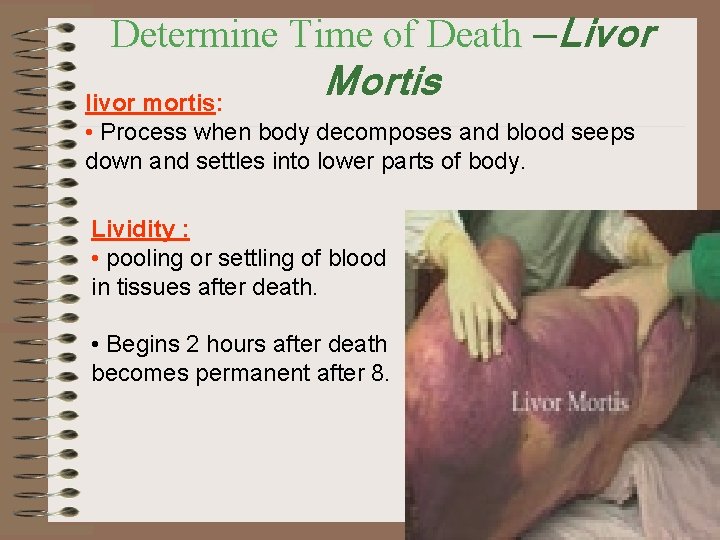 Determine Time of Death –Livor Mortis

livor mortis:
• Process when body decomposes and blood seeps down and settles into lower parts of body.

Lividity :
• pooling or settling of blood in tissues after death.

• Begins 2 hours after death becomes permanent after 8.

Livor Mortis